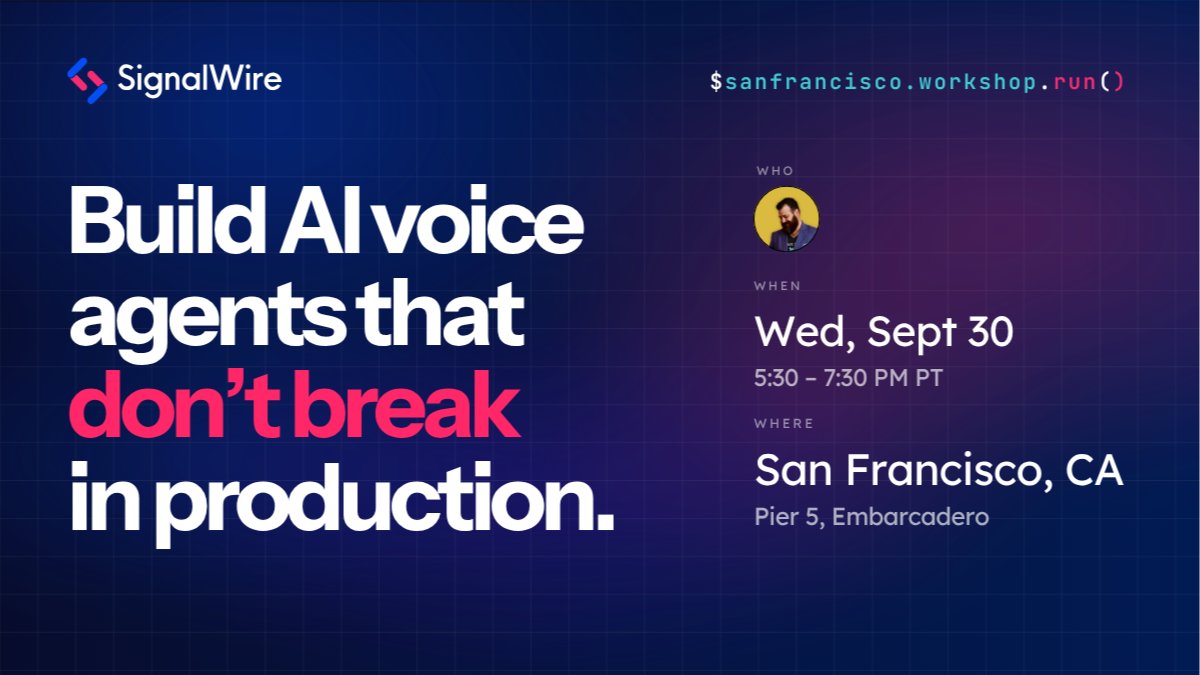 SignalWire

$sanfrancisco.workshop.run()

Build AI voice agents that don't break in production.

WHO

WHEN

Wed, Sept 30

5:30 – 7:30 PM PT

WHERE

San Francisco, CA

Pier 5, Embarcadero